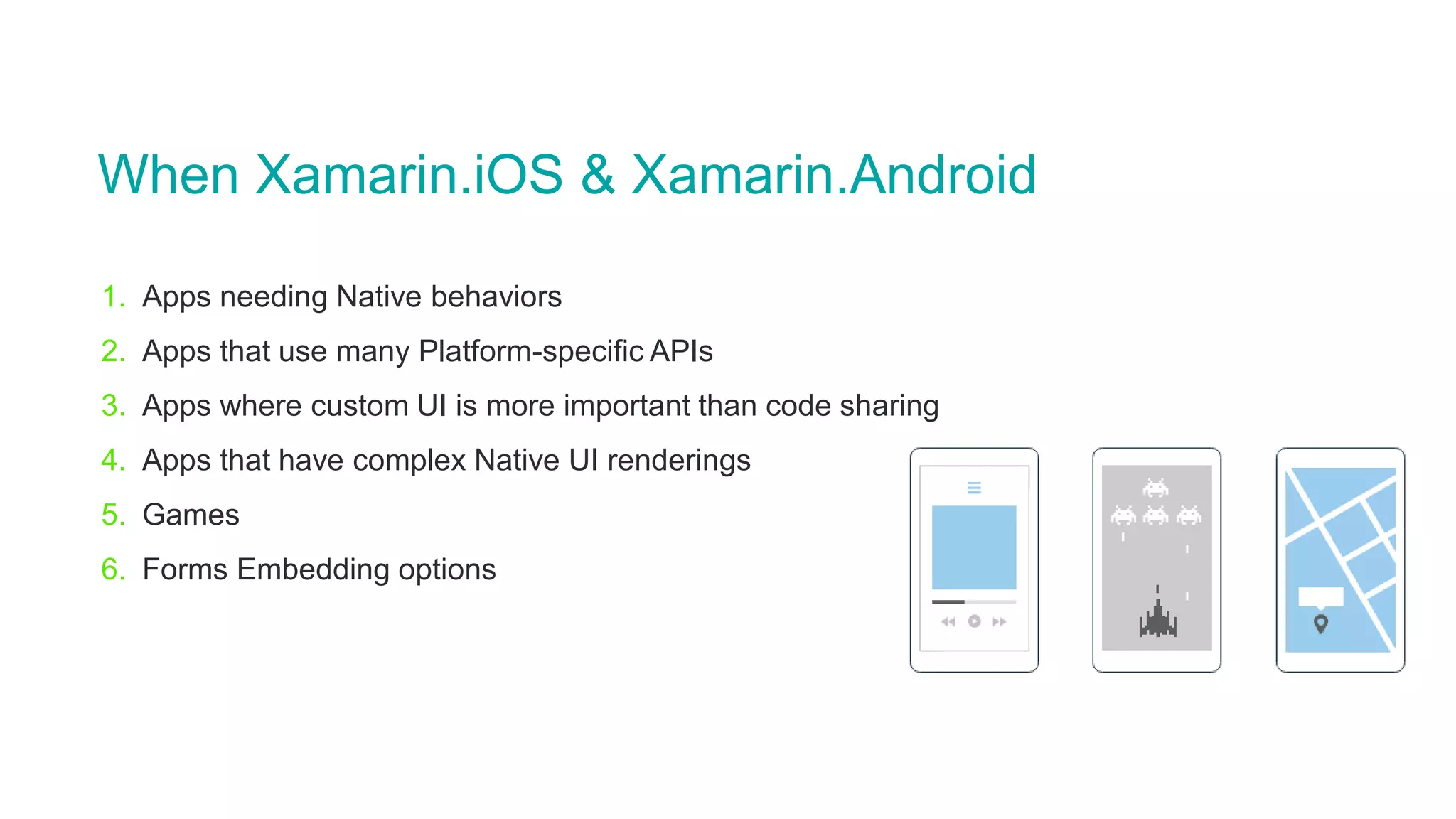 When Xamarin.iOS & Xamarin.Android

1. Apps needing Native behaviors
2. Apps that use many Platform-specific APIs
3. Apps where custom UI is more important than code sharing
4. Apps that have complex Native UI renderings
5. Games
6. Forms Embedding options